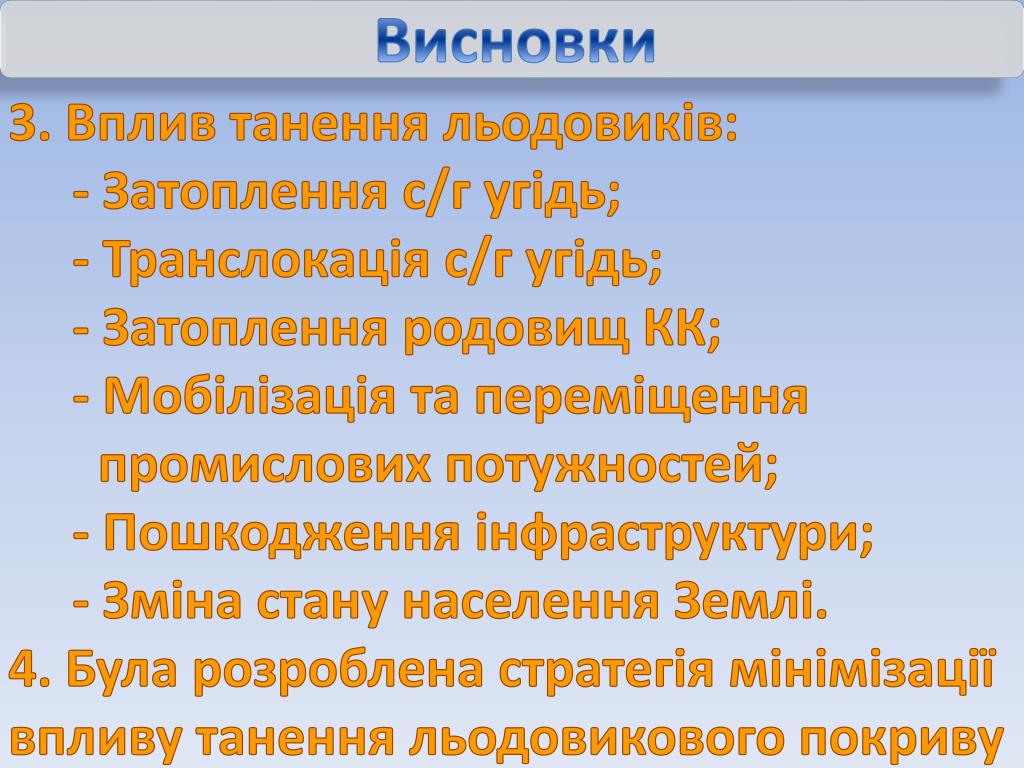 Висновки

3. Вплив танення льодовиків:
- Затоплення с/г угідь;
- Транслокація с/г угідь;
- Затоплення родовищ КК;
- Мобілізація та переміщення промислових потужностей;
- Пошкодження інфраструктури;
- Зміна стану населення Землі.

4. Була розроблена стратегія мінімізації впливу танення льодовикового покриву